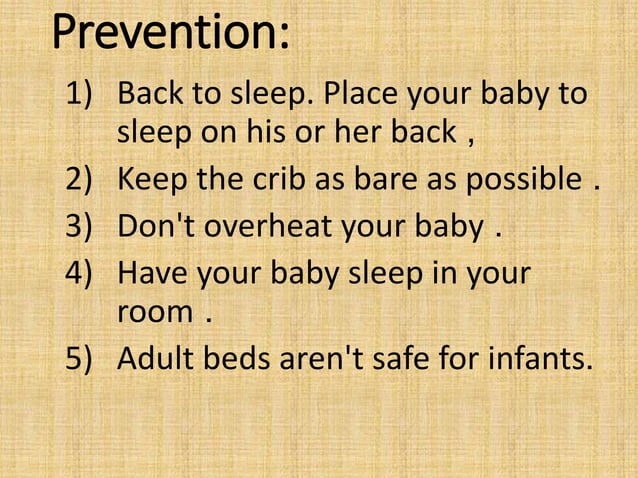 Prevention:

1) Back to sleep. Place your baby to sleep on his or her back ,
2) Keep the crib as bare as possible .
3) Don't overheat your baby .
4) Have your baby sleep in your room .
5) Adult beds aren't safe for infants.